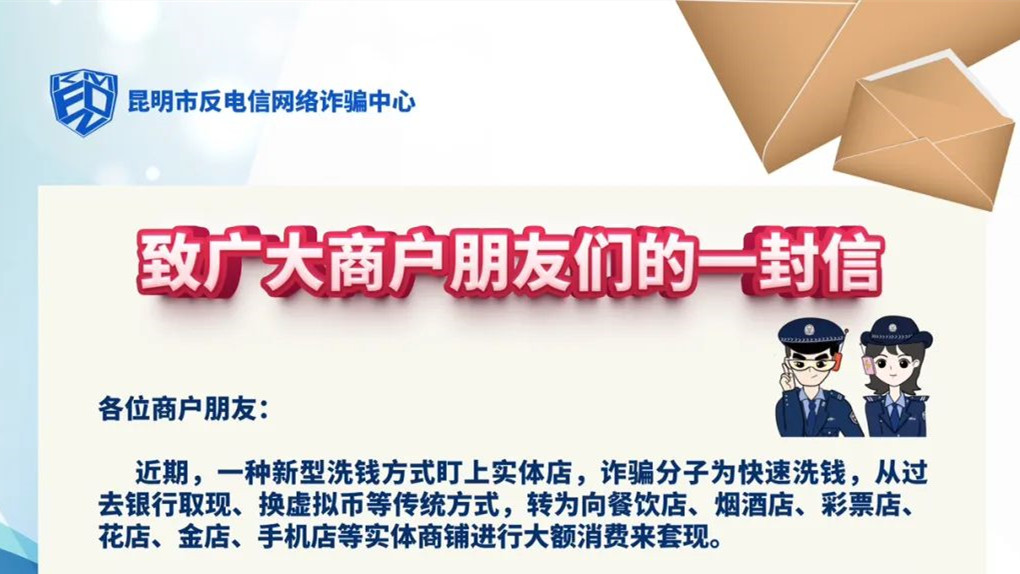 昆明市反电信网络诈骗中心

致广大商户朋友们的一封信

各位商户朋友：

近期，一种新型洗钱方式盯上实体店，诈骗分子为快速洗钱，从过去银行取现、换虚拟币等传统方式，转为向餐饮店、烟酒店、彩票店、花店、金店、手机店等实体商铺进行大额消费来套现。